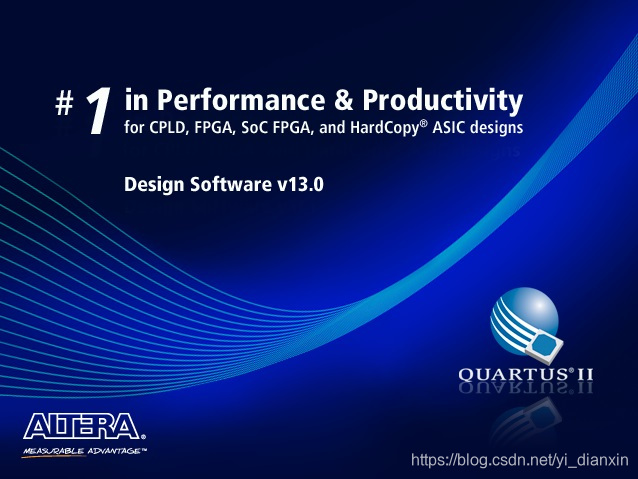 # 1 in Performance & Productivity
for CPLD, FPGA, SoC FPGA, and HardCopy® ASIC designs

Design Software v13.0

QUARTUS® II

ALTERA®
MEASURABLE ADVANTAGE™

https://blog.csdn.net/yi_dianxin